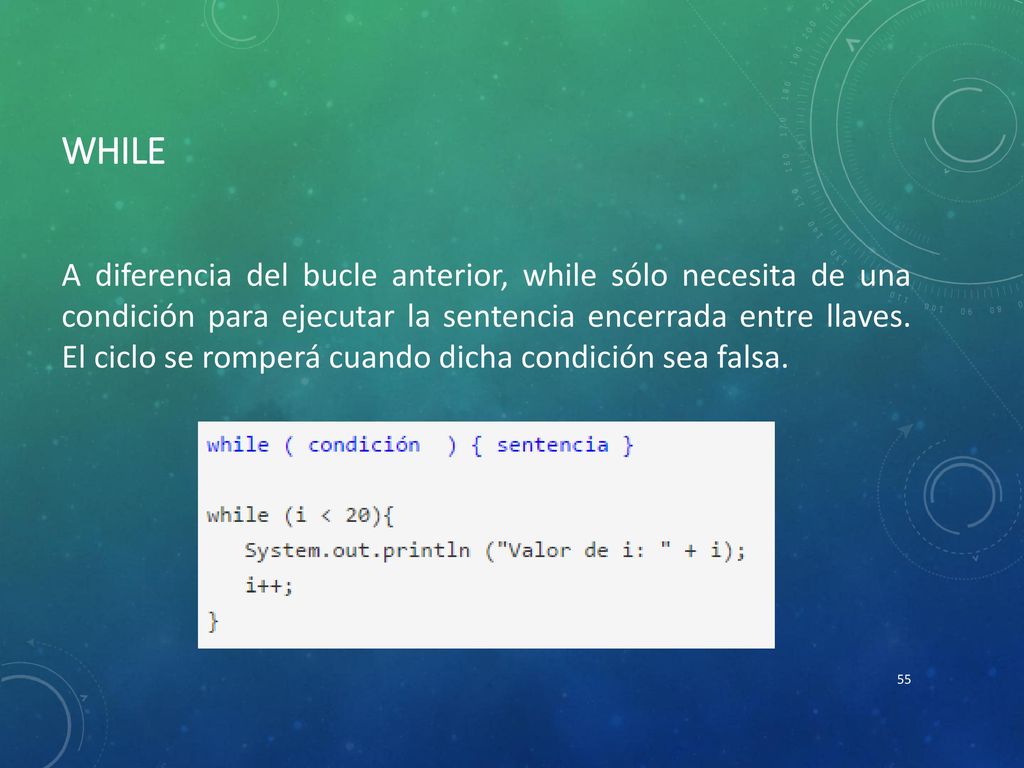 WHILE

A diferencia del bucle anterior, while sólo necesita de una condición para ejecutar la sentencia encerrada entre llaves. El ciclo se romperá cuando dicha condición sea falsa.

while ( condición ) { sentencia }

while (i < 20){
System.out.println ("Valor de i: " + i);
i++;
}

55